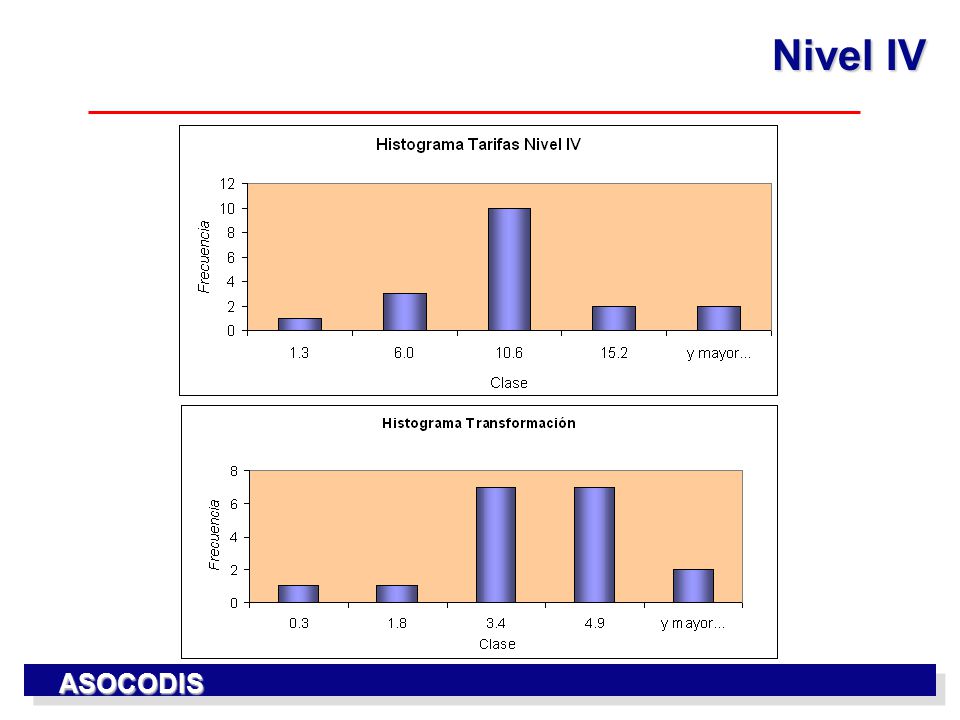 Nivel IV

Histograma Tarifas Nivel IV

Frecuencia

12
10
8
6
4
2
0

1.3
6.0
10.6
15.2
y mayor...

Clase

Histograma Transformación

Frecuencia

8
6
4
2
0

0.3
1.8
3.4
4.9
y mayor...

Clase

ASOCODIS